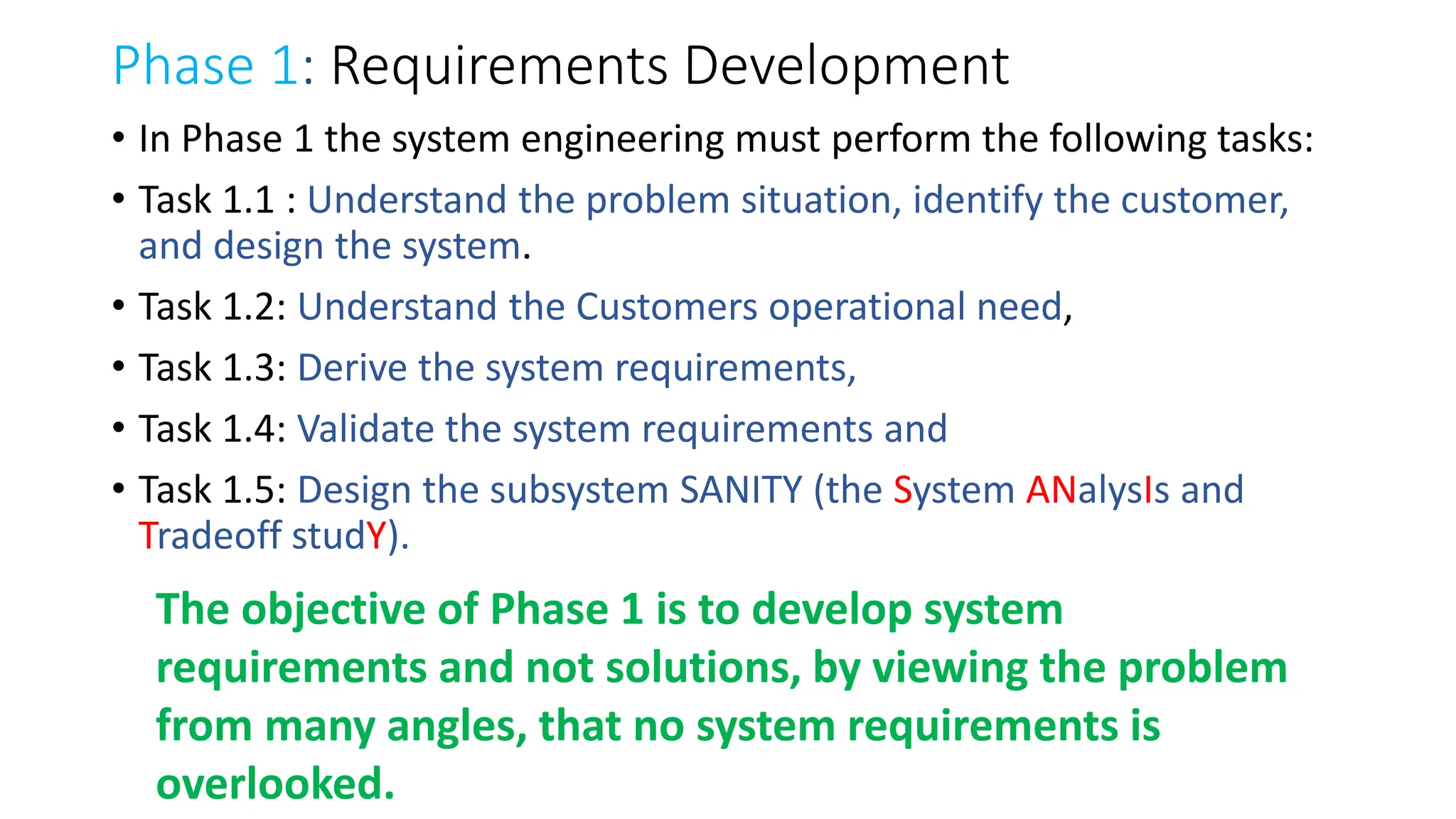 Phase 1: Requirements Development

• In Phase 1 the system engineering must perform the following tasks:

• Task 1.1 : Understand the problem situation, identify the customer, and design the system.

• Task 1.2: Understand the Customers operational need,

• Task 1.3: Derive the system requirements,

• Task 1.4: Validate the system requirements and

• Task 1.5: Design the subsystem SANITY (the System ANalysIs and Tradeoff studY).

The objective of Phase 1 is to develop system requirements and not solutions, by viewing the problem from many angles, that no system requirements is overlooked.